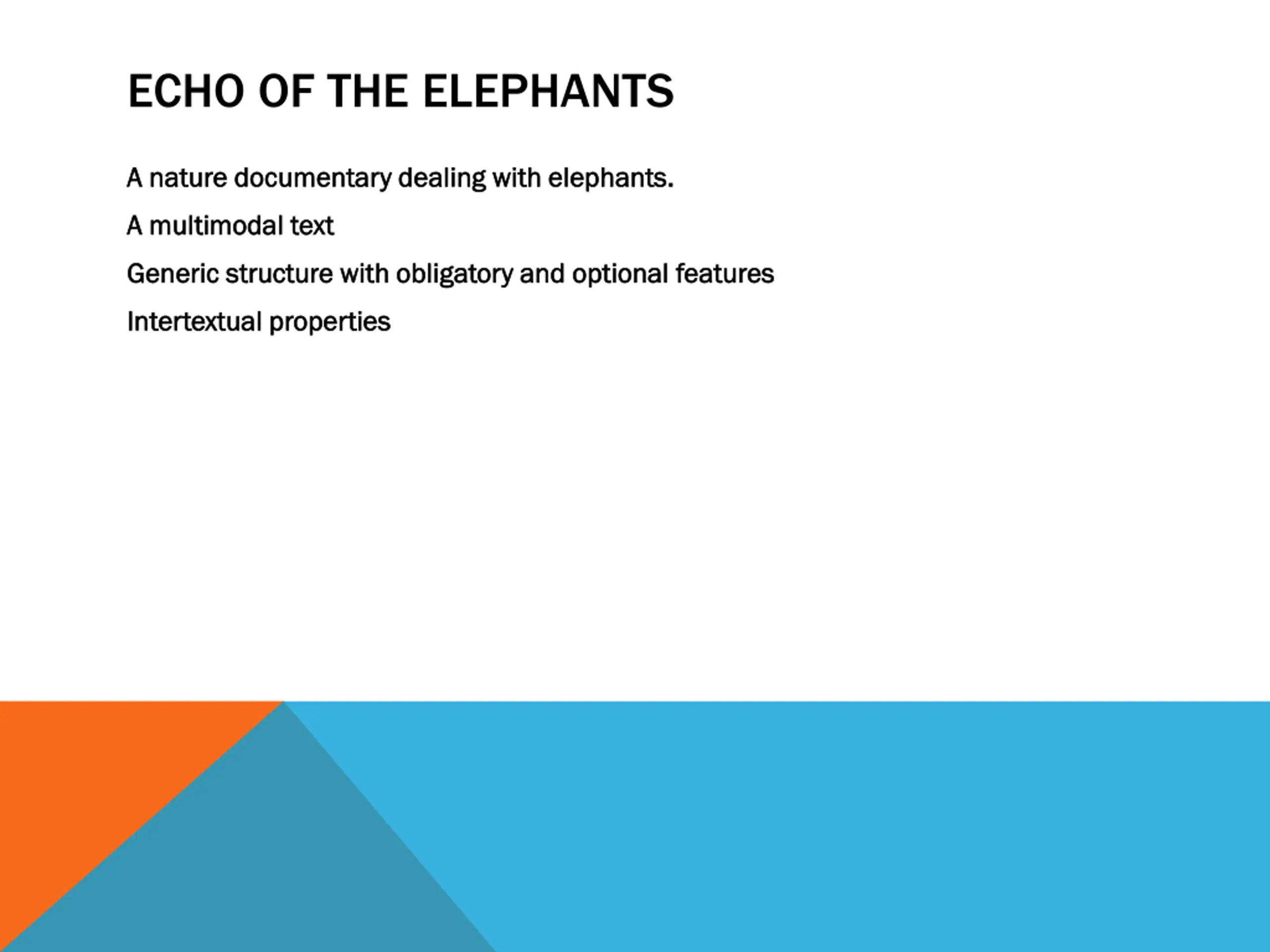 ECHO OF THE ELEPHANTS

A nature documentary dealing with elephants.

A multimodal text

Generic structure with obligatory and optional features

Intertextual properties